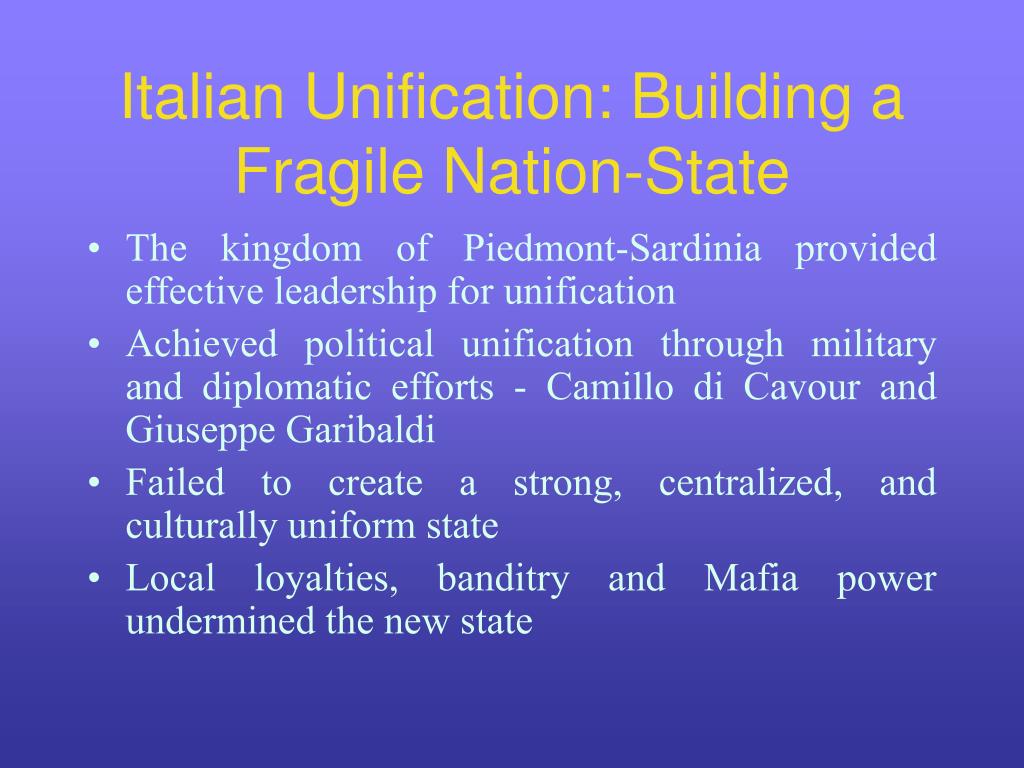 Italian Unification: Building a Fragile Nation-State

• The kingdom of Piedmont-Sardinia provided effective leadership for unification
• Achieved political unification through military and diplomatic efforts - Camillo di Cavour and Giuseppe Garibaldi
• Failed to create a strong, centralized, and culturally uniform state
• Local loyalties, banditry and Mafia power undermined the new state